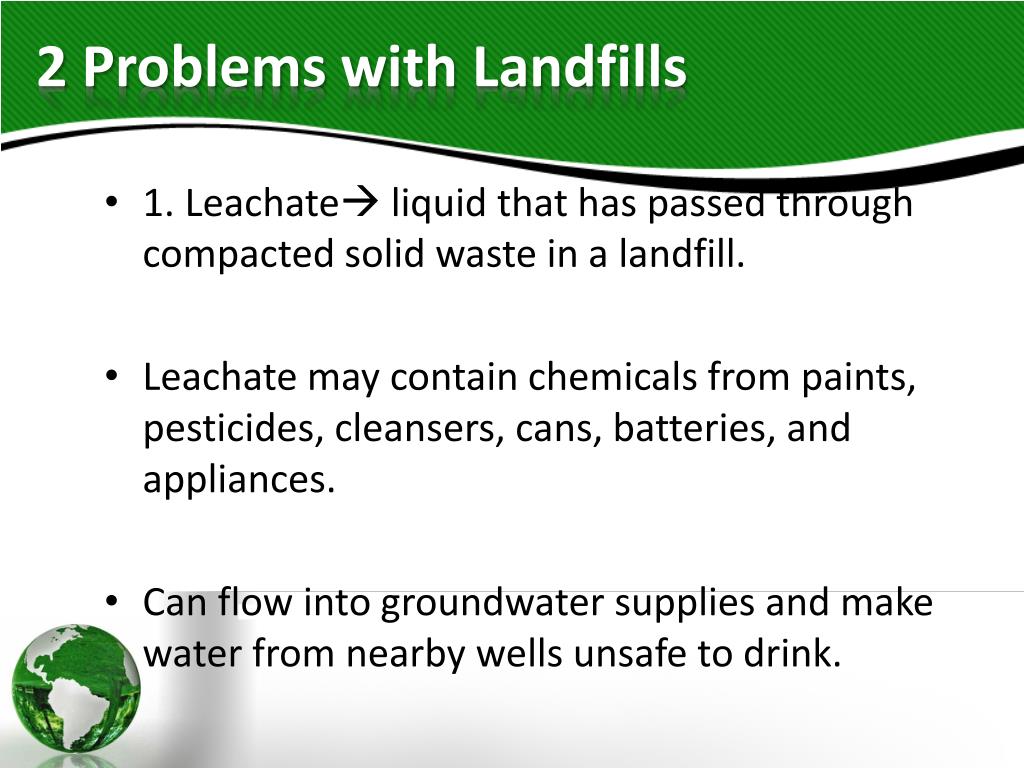 2 Problems with Landfills

• 1. Leachate→ liquid that has passed through compacted solid waste in a landfill.

• Leachate may contain chemicals from paints, pesticides, cleansers, cans, batteries, and appliances.

• Can flow into groundwater supplies and make water from nearby wells unsafe to drink.